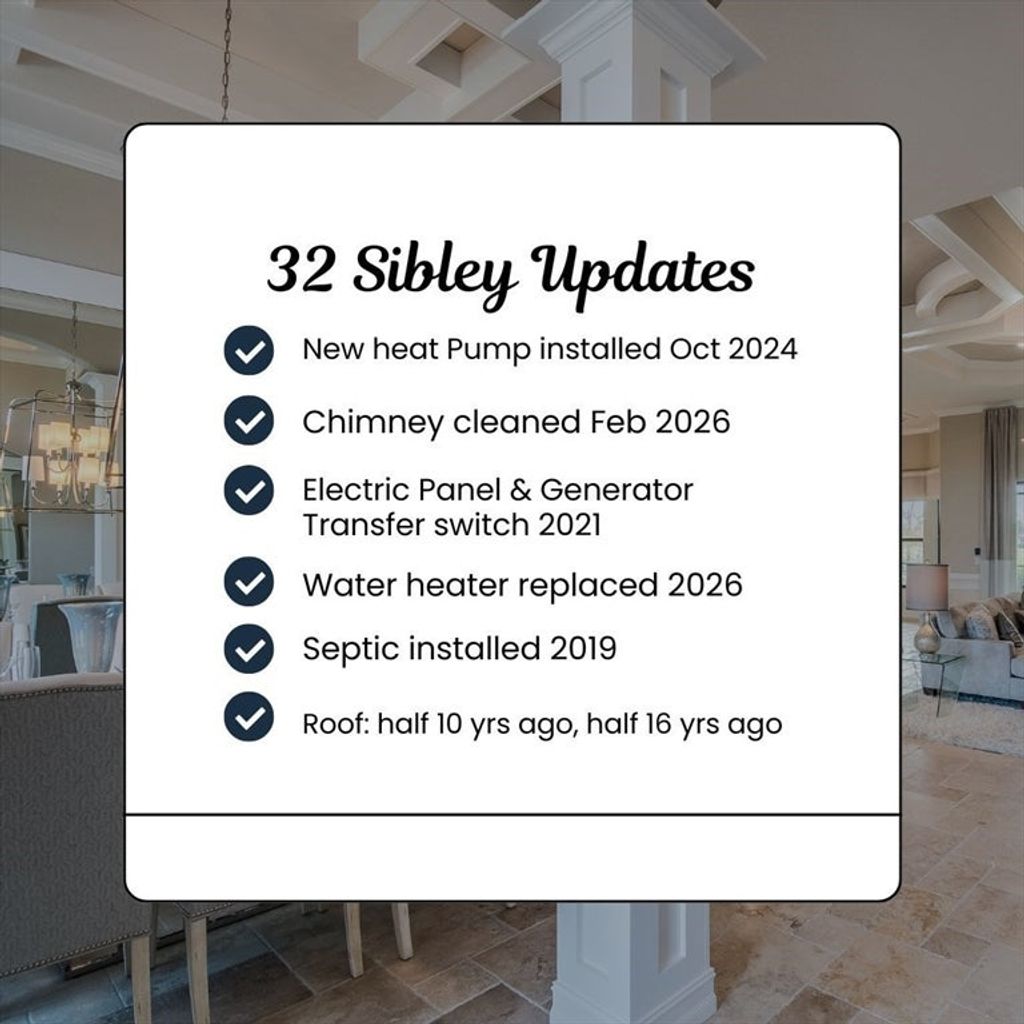 32 Sibley Updates

New heat Pump installed Oct 2024

Chimney cleaned Feb 2026

Electric Panel & Generator Transfer switch 2021

Water heater replaced 2026

Septic installed 2019

Roof: half 10 yrs ago, half 16 yrs ago